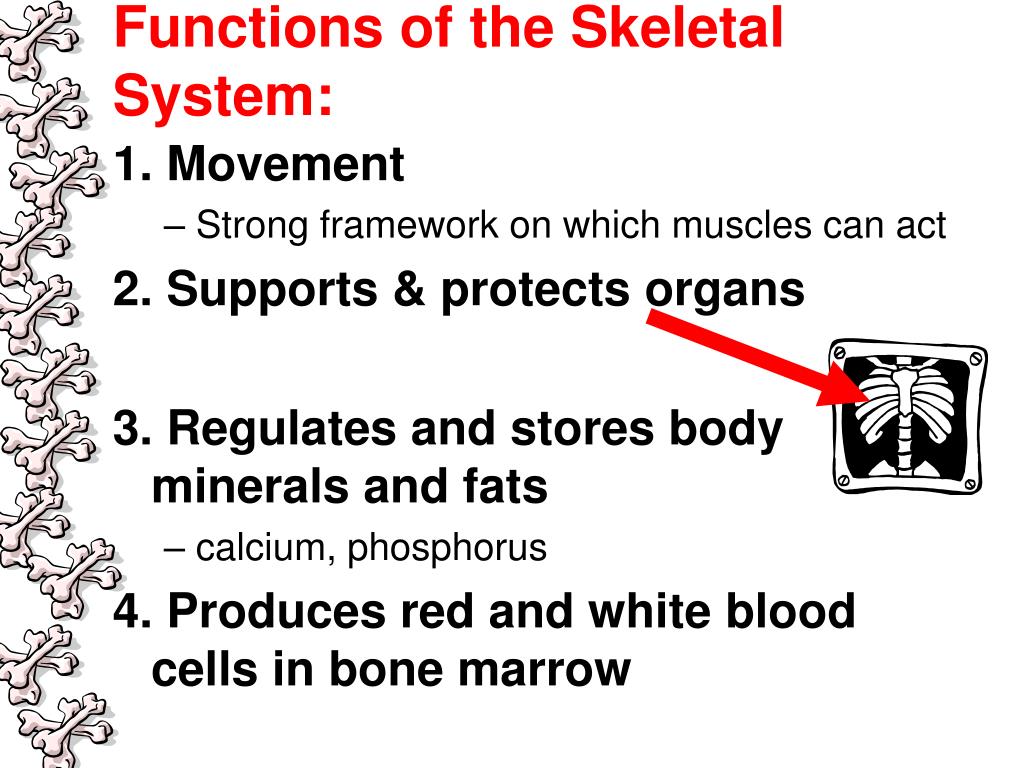 Functions of the Skeletal System:

1. Movement

– Strong framework on which muscles can act

2. Supports & protects organs

3. Regulates and stores body minerals and fats

– calcium, phosphorus

4. Produces red and white blood cells in bone marrow